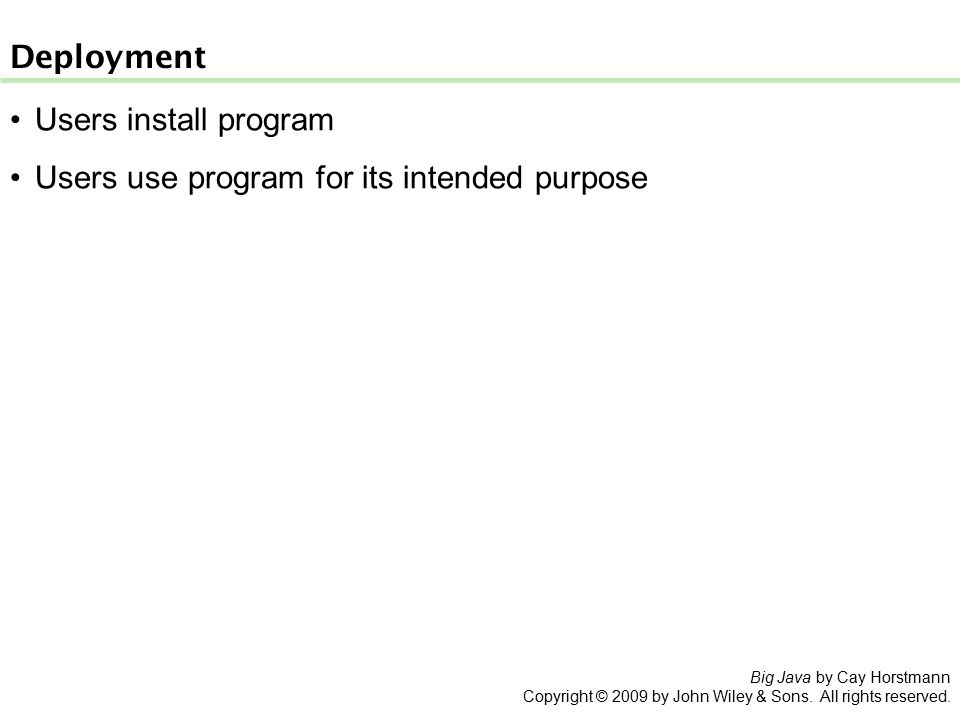 Deployment

• Users install program

• Users use program for its intended purpose

Big Java by Cay Horstmann
Copyright © 2009 by John Wiley & Sons. All rights reserved.